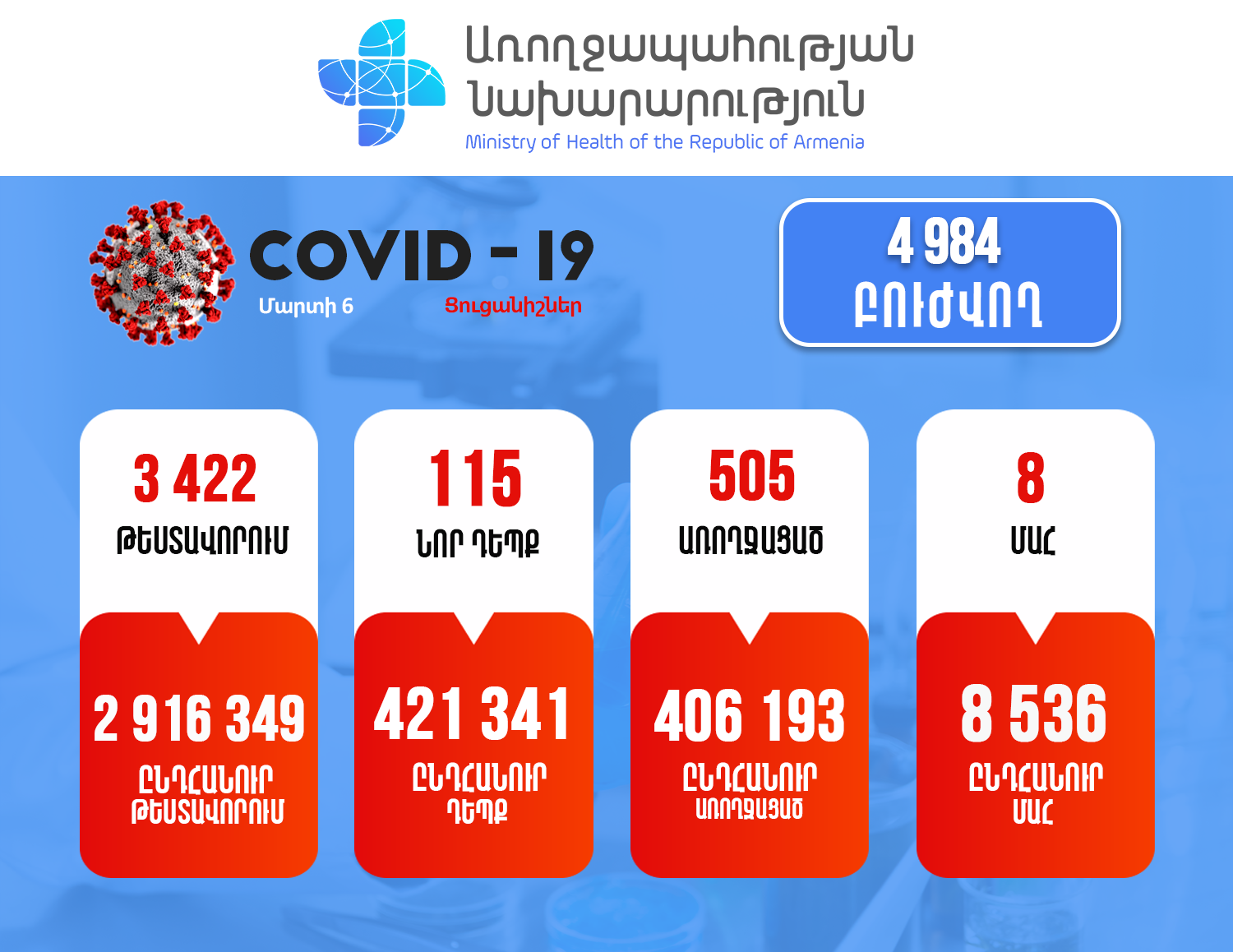 Առողջապահության Նախարարություն
Ministry of Health of the Republic of Armenia

COVID - 19
Մարտի 6
Ցուցանիշներ

4 984
ԲՈՒԺՎՈՂ

3 422
ԹԵՍՏԱՎՈՐՈՒՄ

2 916 349
ԸՆԴՀԱՆՈՒՐ ԹԵՍՏԱՎՈՐՈՒՄ

115
ՆՈՐ ԴԵՊՔ

421 341
ԸՆԴՀԱՆՈՒՐ ԴԵՊՔ

505
ԱՌՈՂՋԱՑԱԾ

406 193
ԸՆԴՀԱՆՈՒՐ ԱՌՈՂՋԱՑԱԾ

8
ՄԱՀ

8 536
ԸՆԴՀԱՆՈՒՐ ՄԱՀ